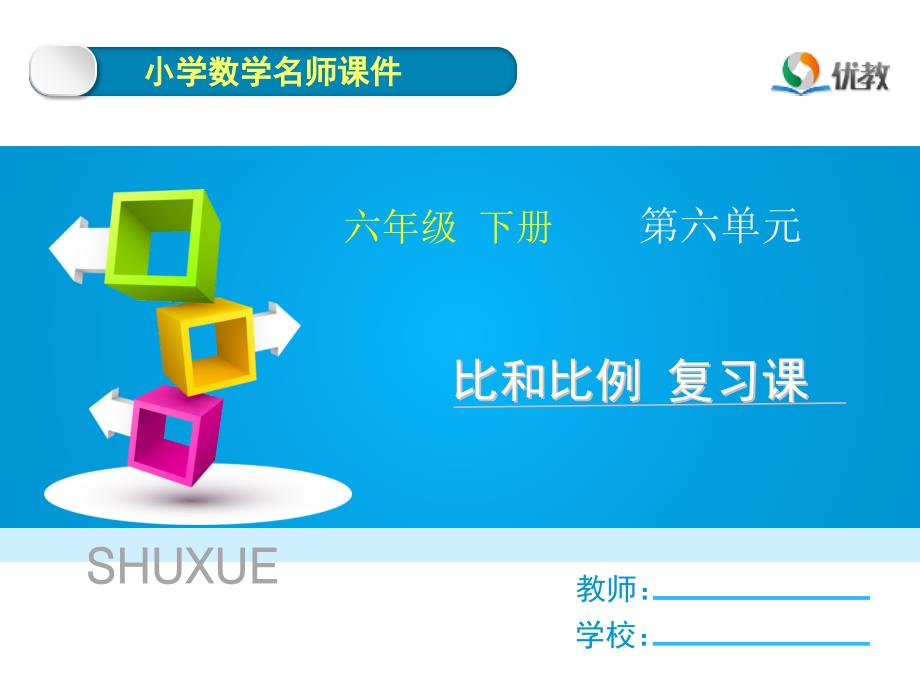 小学数学名师课件

优教

六年级 下册 第六单元

比和比例 复习课

SHUXUE

教师：

学校：